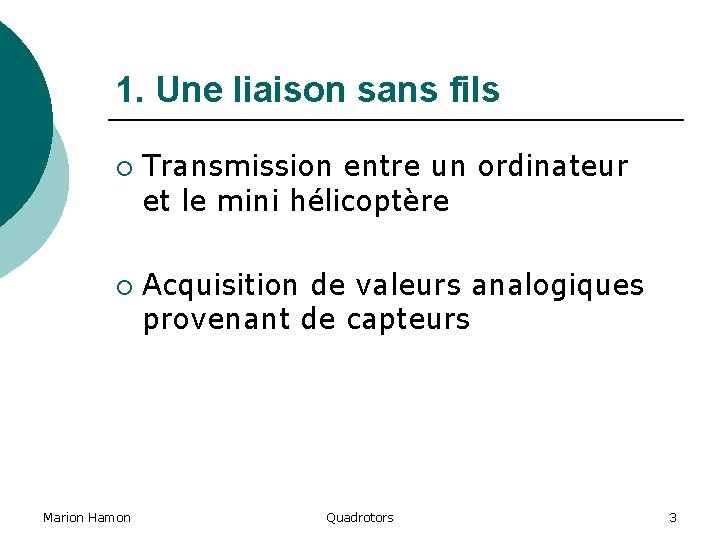 1. Une liaison sans fils

○ Transmission entre un ordinateur et le mini hélicoptère

○ Acquisition de valeurs analogiques provenant de capteurs

Marion Hamon

Quadrotors

3